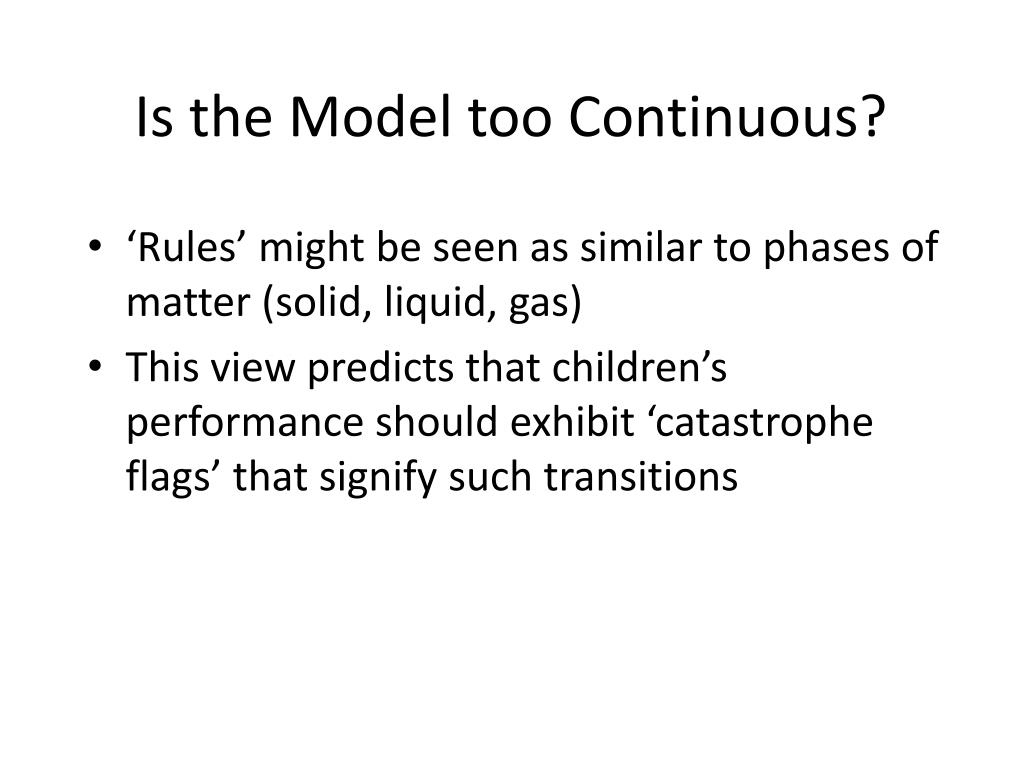 Is the Model too Continuous?

• ‘Rules’ might be seen as similar to phases of matter (solid, liquid, gas)

• This view predicts that children’s performance should exhibit ‘catastrophe flags’ that signify such transitions